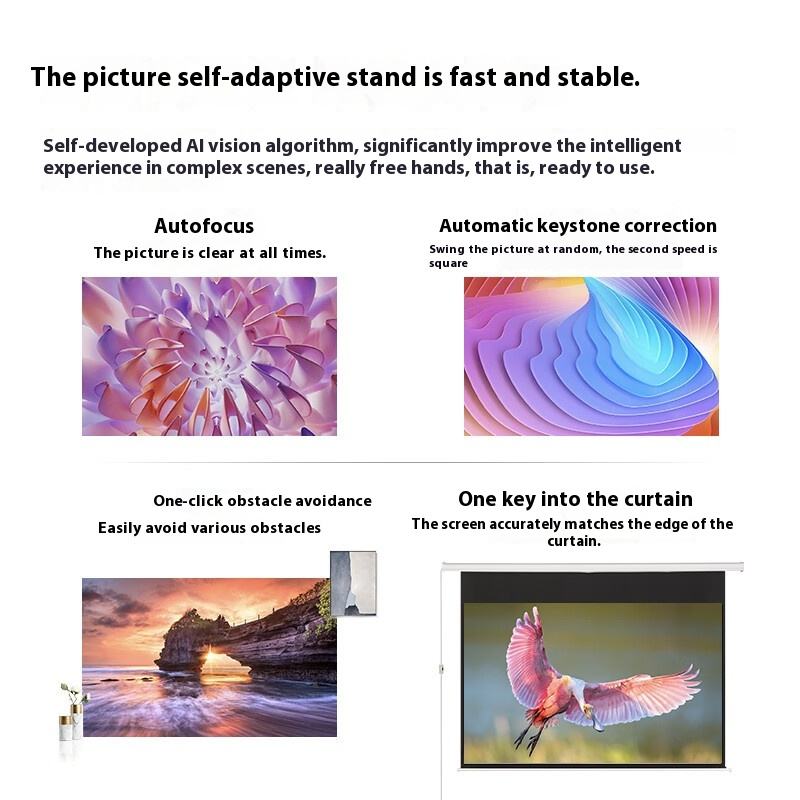 The picture self-adaptive stand is fast and stable.

Self-developed AI vision algorithm, significantly improve the intelligent experience in complex scenes, really free hands, that is, ready to use.

Autofocus

The picture is clear at all times.

Automatic keystone correction

Swing the picture at random, the second speed is square

One-click obstacle avoidance

Easily avoid various obstacles

One key into the curtain

The screen accurately matches the edge of the curtain.